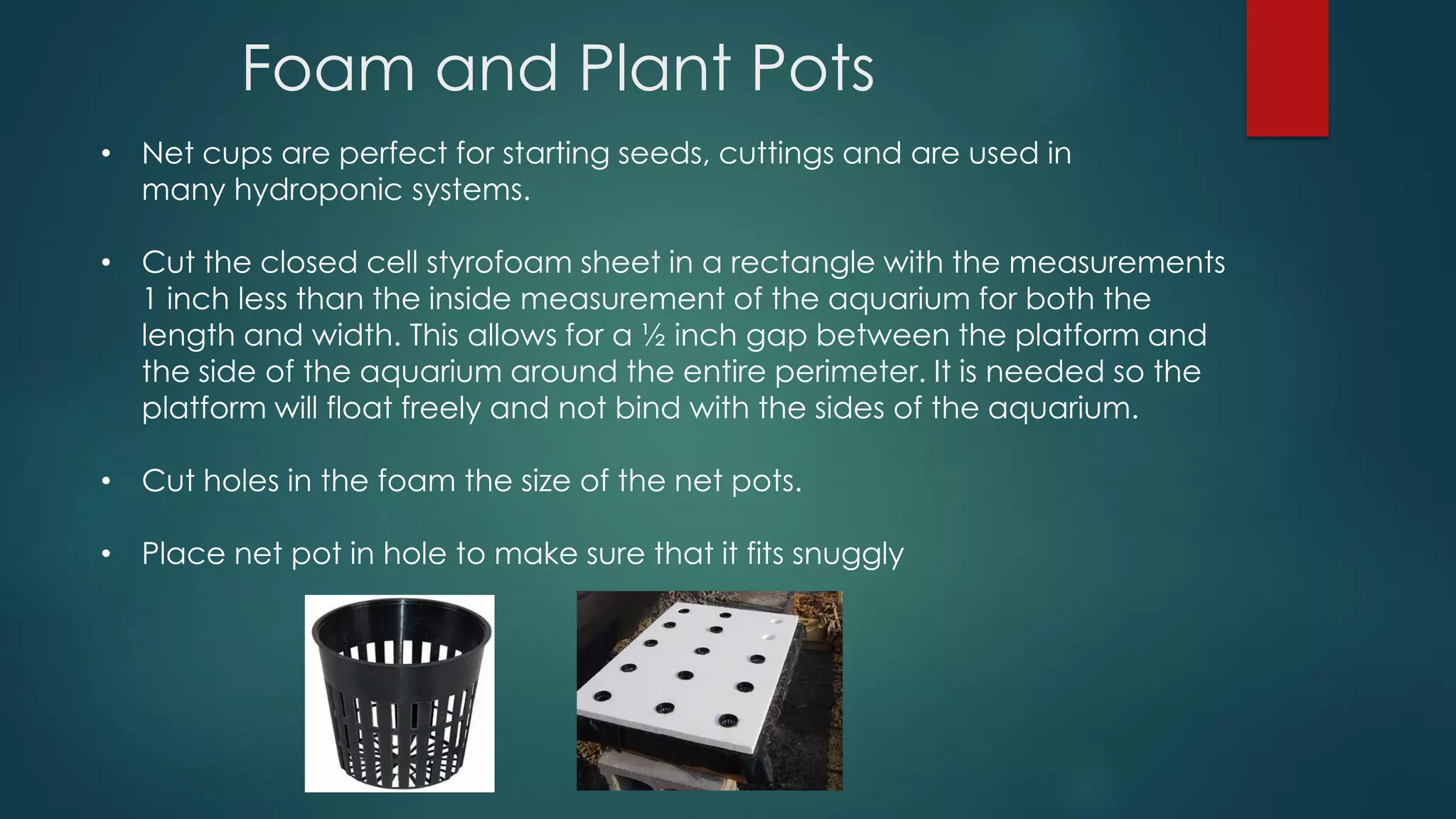 Foam and Plant Pots

• Net cups are perfect for starting seeds, cuttings and are used in many hydroponic systems.

• Cut the closed cell styrofoam sheet in a rectangle with the measurements 1 inch less than the inside measurement of the aquarium for both the length and width. This allows for a ½ inch gap between the platform and the side of the aquarium around the entire perimeter. It is needed so the platform will float freely and not bind with the sides of the aquarium.

• Cut holes in the foam the size of the net pots.

• Place net pot in hole to make sure that it fits snuggly